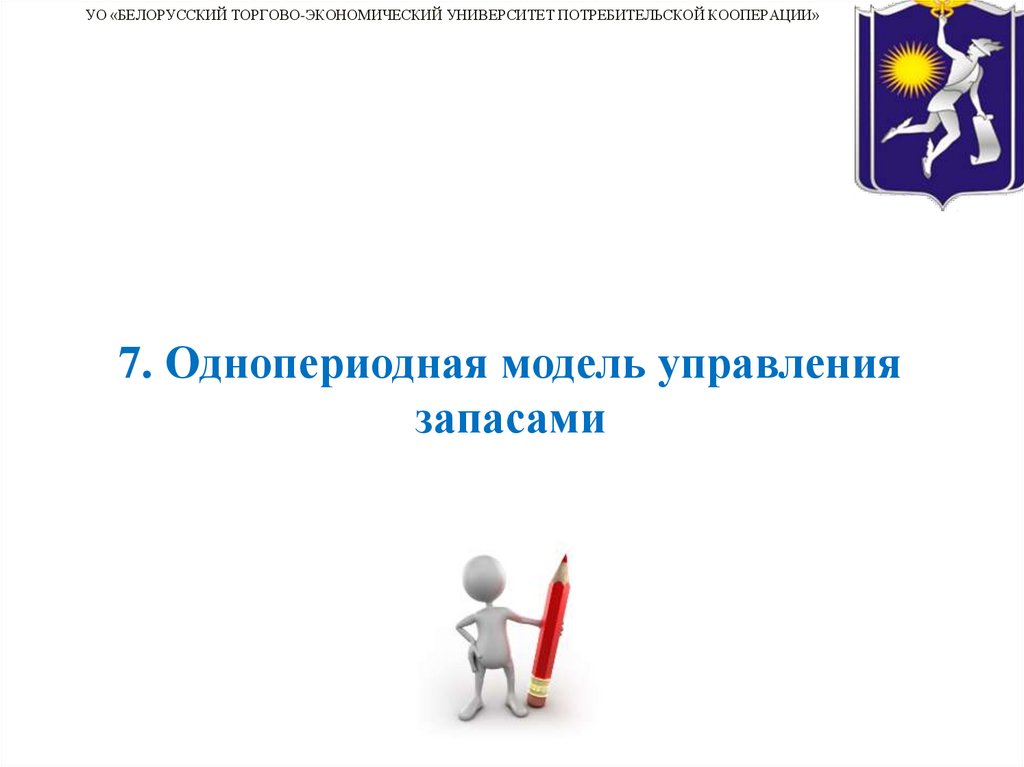 УО «БЕЛОРУССКИЙ ТОРГОВО-ЭКОНОМИЧЕСКИЙ УНИВЕРСИТЕТ ПОТРЕБИТЕЛЬСКОЙ КООПЕРАЦИИ»

7. Однопериодная модель управления запасами